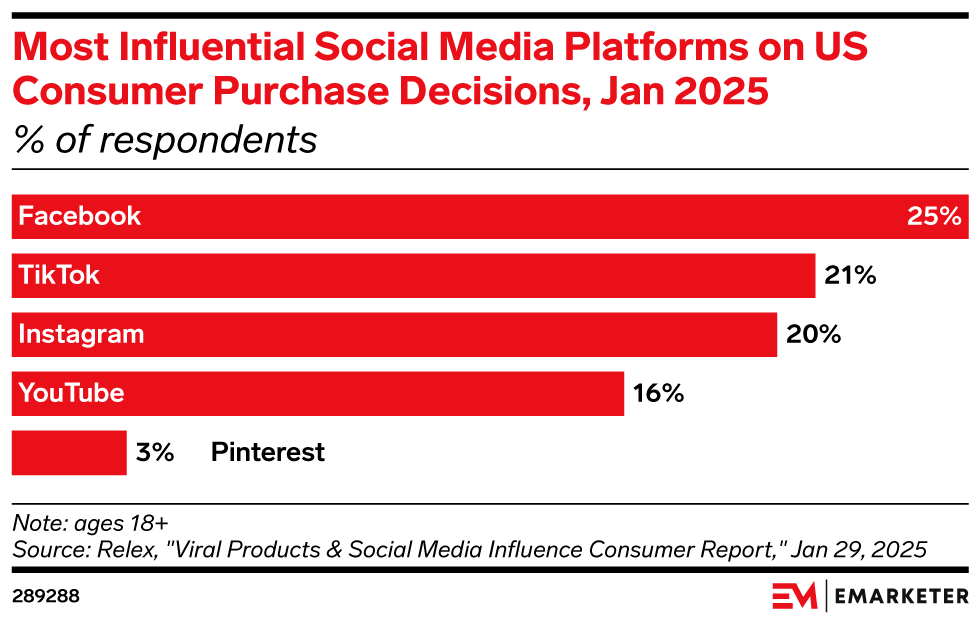 Most Influential Social Media Platforms on US Consumer Purchase Decisions, Jan 2025
% of respondents

Facebook 25%
TikTok 21%
Instagram 20%
YouTube 16%
3% Pinterest

Note: ages 18+
Source: Relex, "Viral Products & Social Media Influence Consumer Report," Jan 29, 2025

289288

EM | EMARKETER